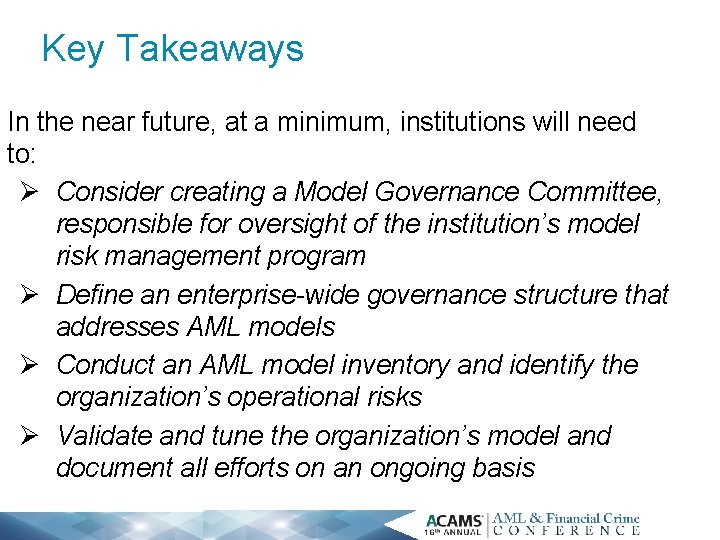 Key Takeaways

In the near future, at a minimum, institutions will need to:

➢ Consider creating a Model Governance Committee, responsible for oversight of the institution's model risk management program

➢ Define an enterprise-wide governance structure that addresses AML models

➢ Conduct an AML model inventory and identify the organization's operational risks

➢ Validate and tune the organization's model and document all efforts on an ongoing basis

ACAMS 16th ANNUAL AML & Financial Crime CONFERENCE